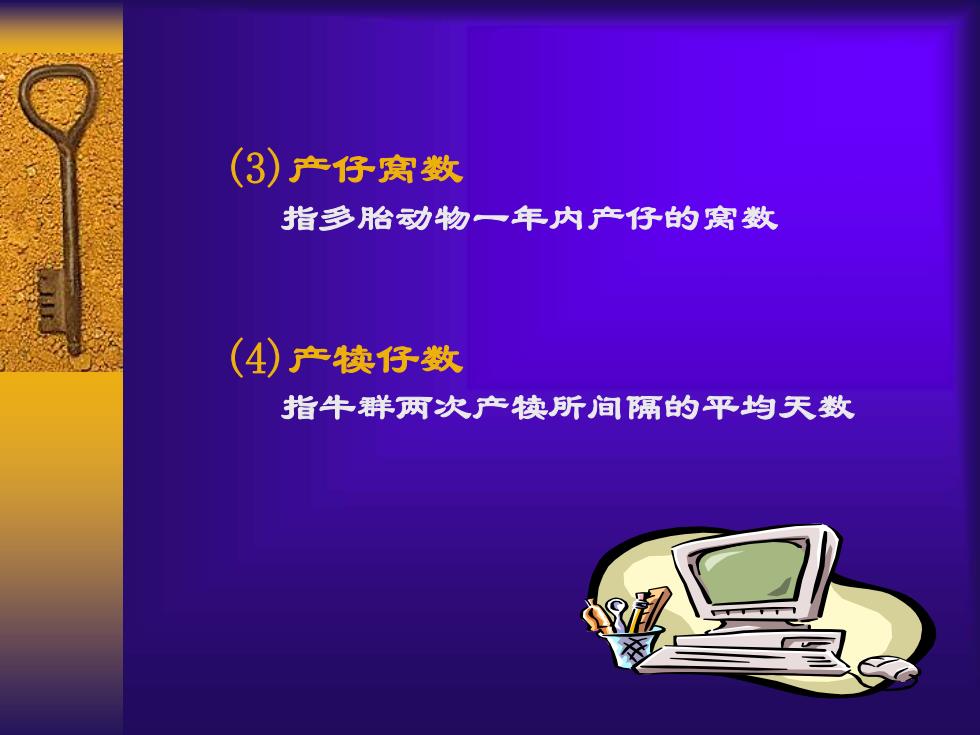 (3) 产仔窝数

指多胎动物一年内产仔的窝数

(4) 产犊仔数

指牛群两次产犊所间隔的平均天数